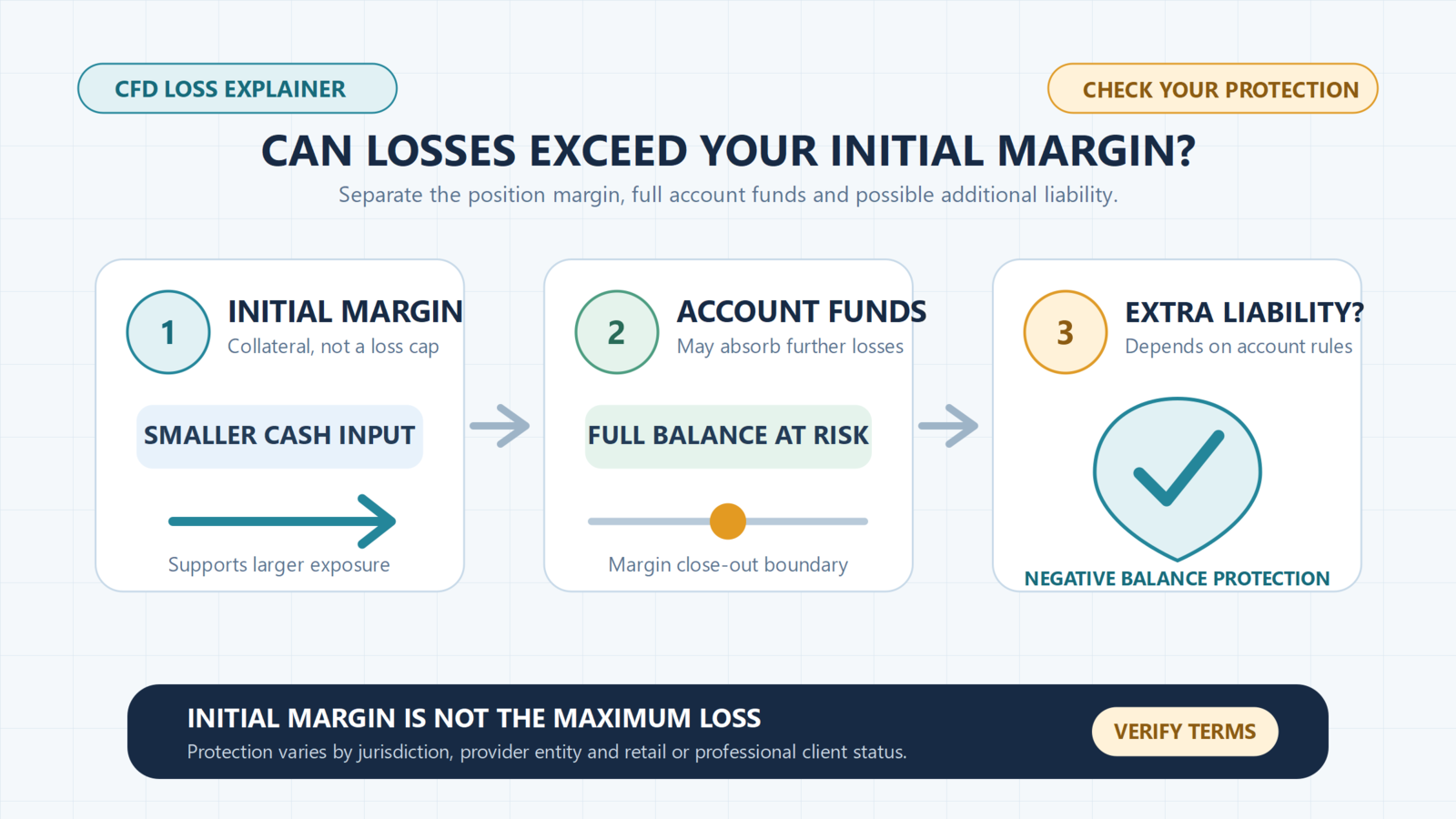 CFD LOSS EXPLAINER

CHECK YOUR PROTECTION

CAN LOSSES EXCEED YOUR INITIAL MARGIN?

Separate the position margin, full account funds and possible additional liability.

1

INITIAL MARGIN

Collateral, not a loss cap

SMALLER CASH INPUT

Supports larger exposure

2

ACCOUNT FUNDS

May absorb further losses

FULL BALANCE AT RISK

Margin close-out boundary

3

EXTRA LIABILITY?

Depends on account rules

NEGATIVE BALANCE PROTECTION

INITIAL MARGIN IS NOT THE MAXIMUM LOSS

Protection varies by jurisdiction, provider entity and retail or professional client status.

VERIFY TERMS